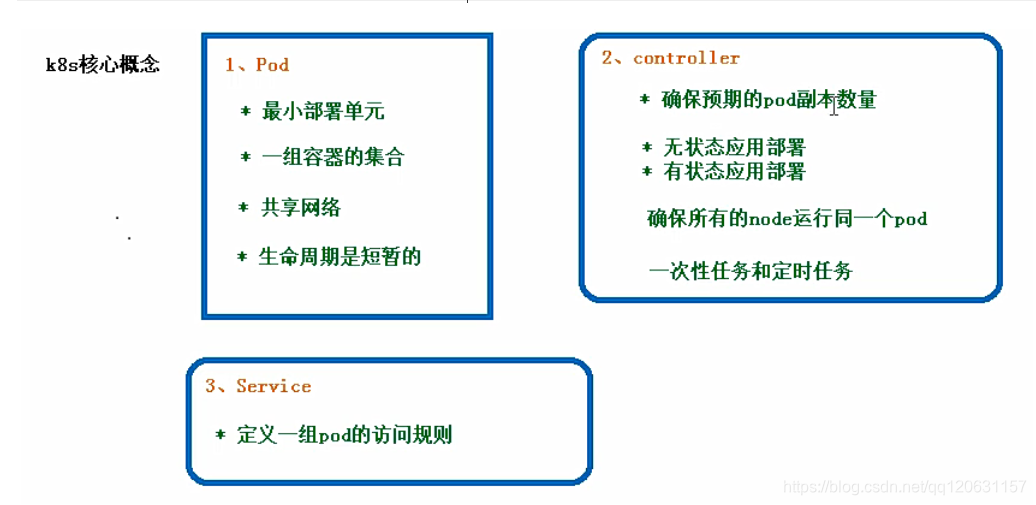 k8s核心概念

1、Pod

* 最小部署单元

* 一组容器的集合

* 共享网络

* 生命周期是短暂的

2、controller

* 确保预期的pod副本数量

* 无状态应用部署
* 有状态应用部署

确保所有的node运行同一个pod

一次性任务和定时任务

3、Service

* 定义一组pod的访问规则

https://blog.csdn.net/qq120631157